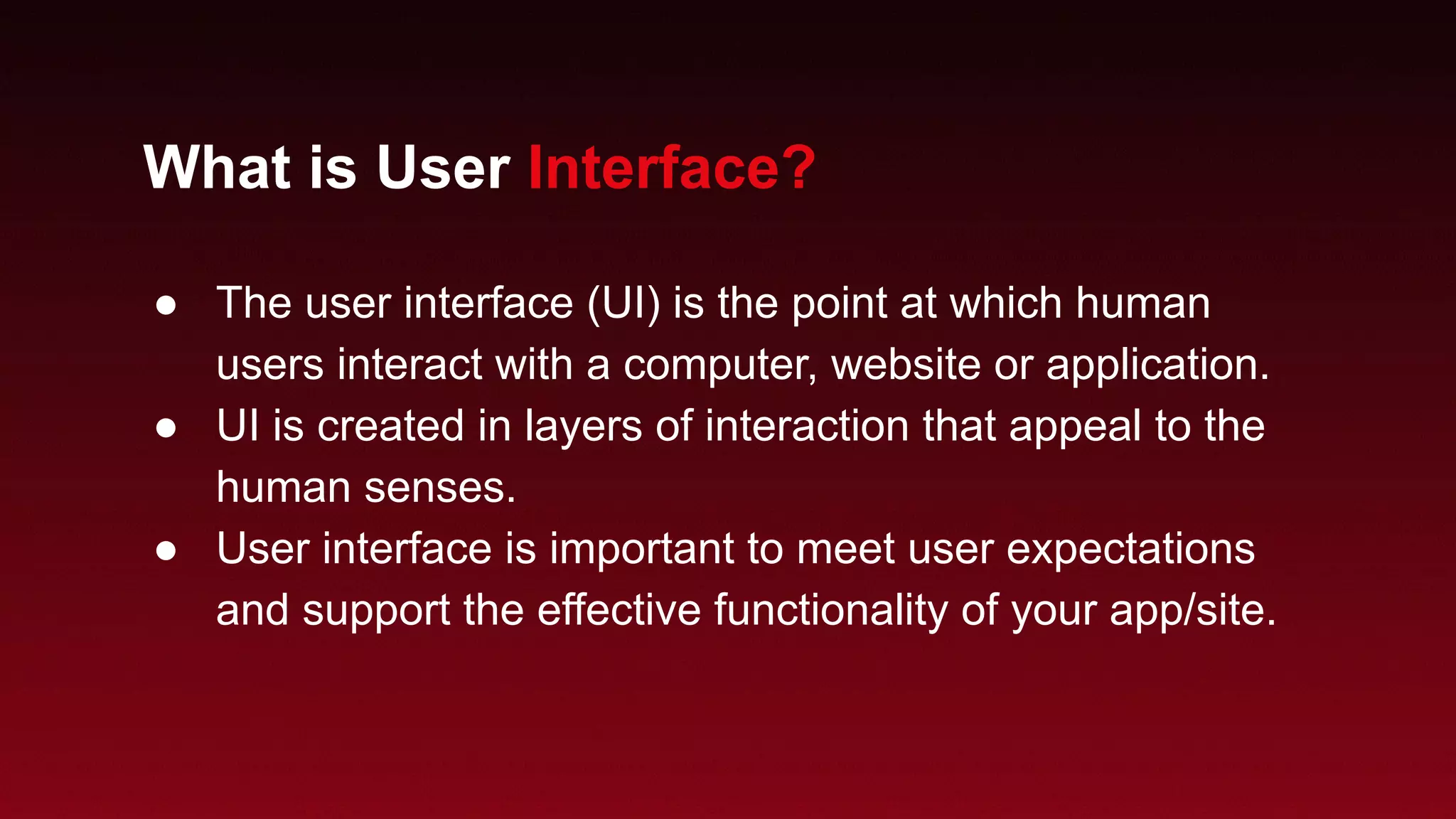 What is User Interface?

● The user interface (UI) is the point at which human users interact with a computer, website or application.
● UI is created in layers of interaction that appeal to the human senses.
● User interface is important to meet user expectations and support the effective functionality of your app/site.